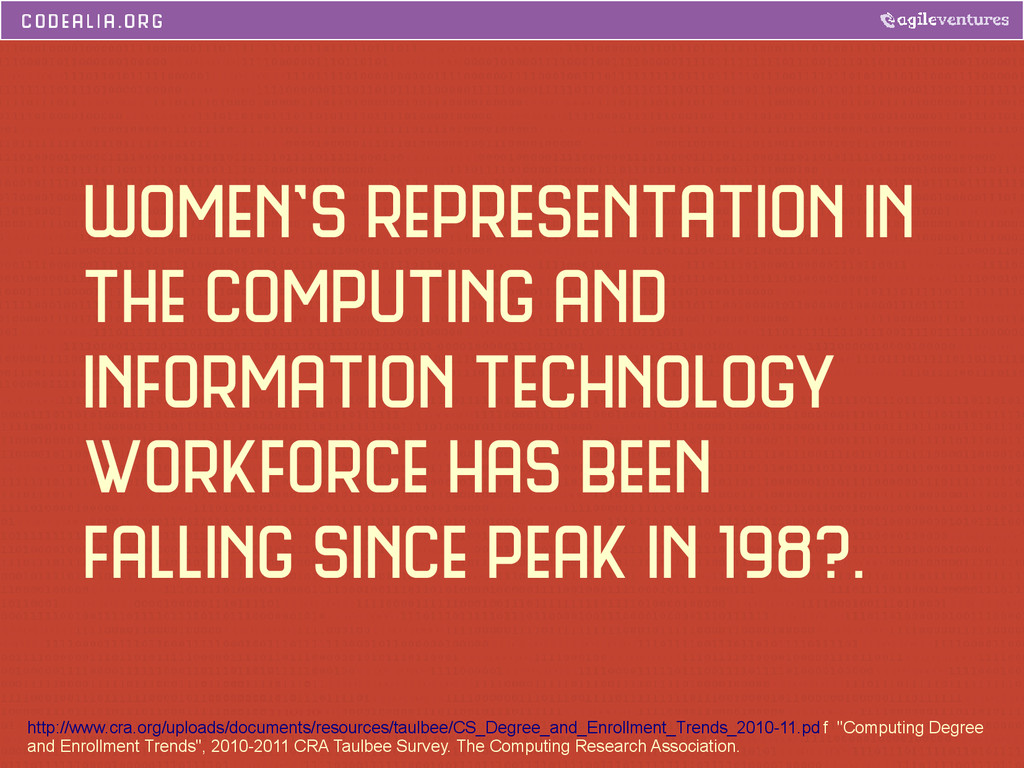 CODEALIA.ORG

agileventures

WOMEN'S REPRESENTATION IN THE COMPUTING AND INFORMATION TECHNOLOGY WORKFORCE HAS BEEN FALLING SINCE PEAK IN 198?.

http://www.cra.org/uploads/documents/resources/taulbee/CS_Degree_and_Enrollment_Trends_2010-11.pdf "Computing Degree and Enrollment Trends", 2010-2011 CRA Taulbee Survey. The Computing Research Association.